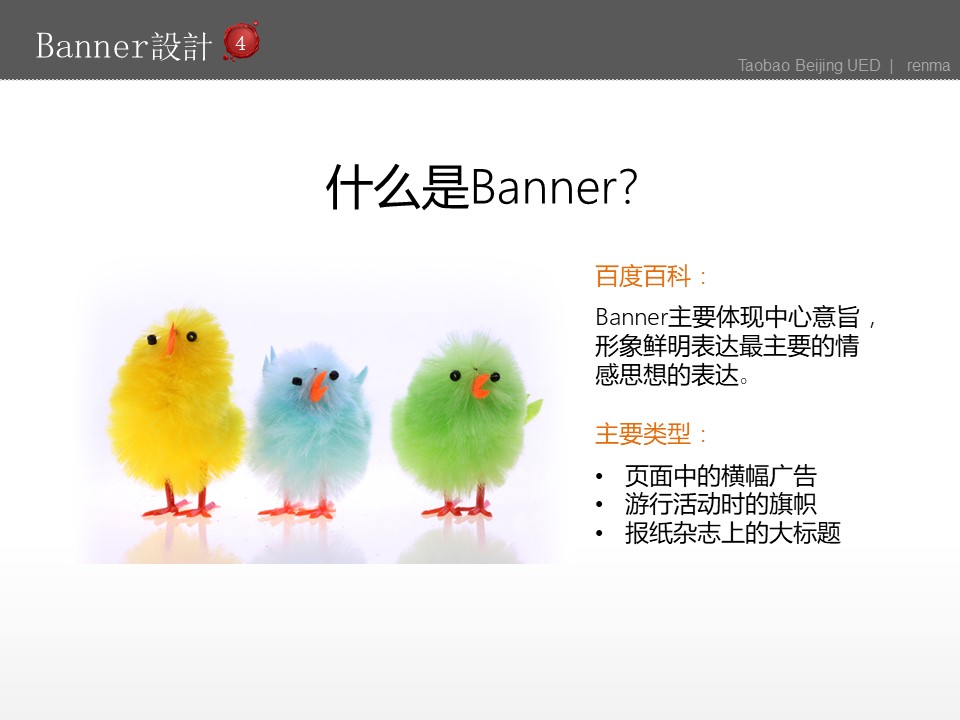 Banner設計 4

Taobao Beijing UED | renma

什么是Banner?

百度百科：

Banner主要体现中心意旨，形象鲜明表达最主要的情感思想的表达。

主要类型：

• 页面中的横幅广告
• 游行活动时的旗帜
• 报纸杂志上的大标题